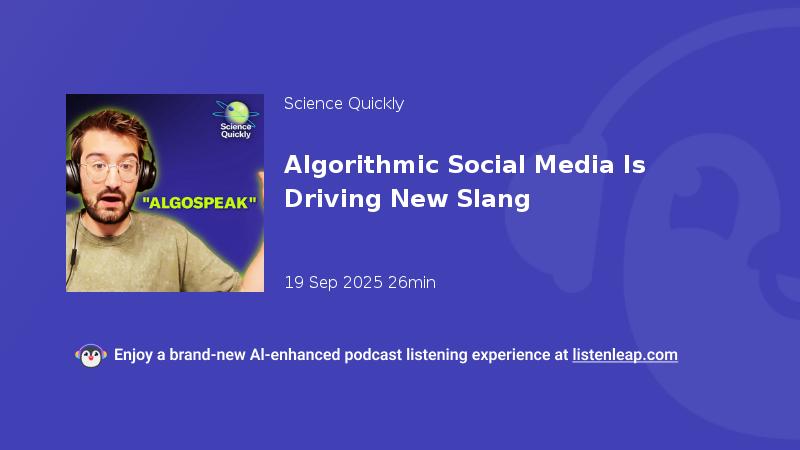 Science Quickly

"ALGOSPEAK"

Science Quickly

Algorithmic Social Media Is Driving New Slang

19 Sep 2025 26min

Enjoy a brand-new AI-enhanced podcast listening experience at listenleap.com